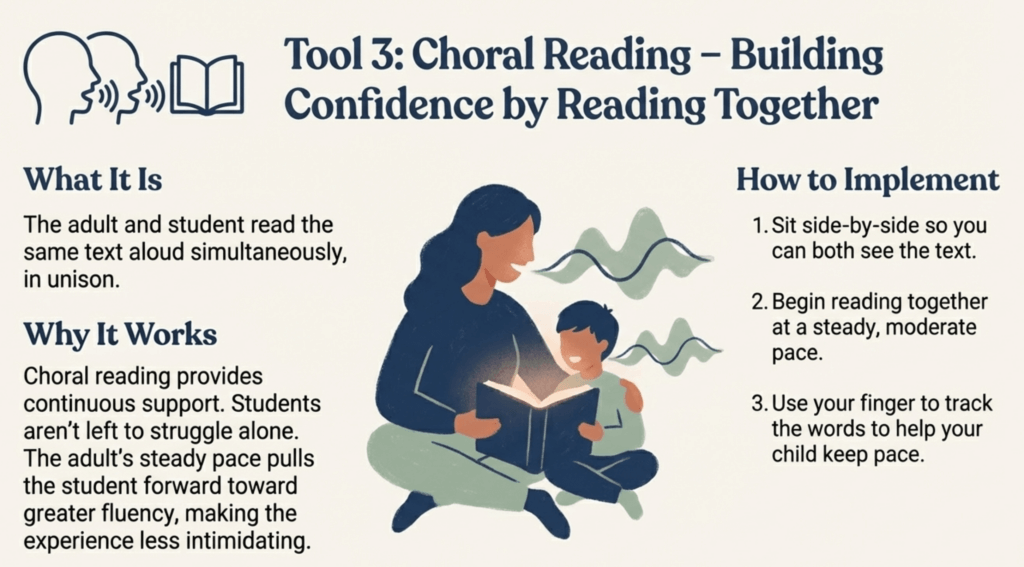 Tool 3: Choral Reading – Building Confidence by Reading Together

What It Is

The adult and student read the same text aloud simultaneously, in unison.

Why It Works

Choral reading provides continuous support. Students aren't left to struggle alone. The adult's steady pace pulls the student forward toward greater fluency, making the experience less intimidating.

How to Implement

1. Sit side-by-side so you can both see the text.

2. Begin reading together at a steady, moderate pace.

3. Use your finger to track the words to help your child keep pace.